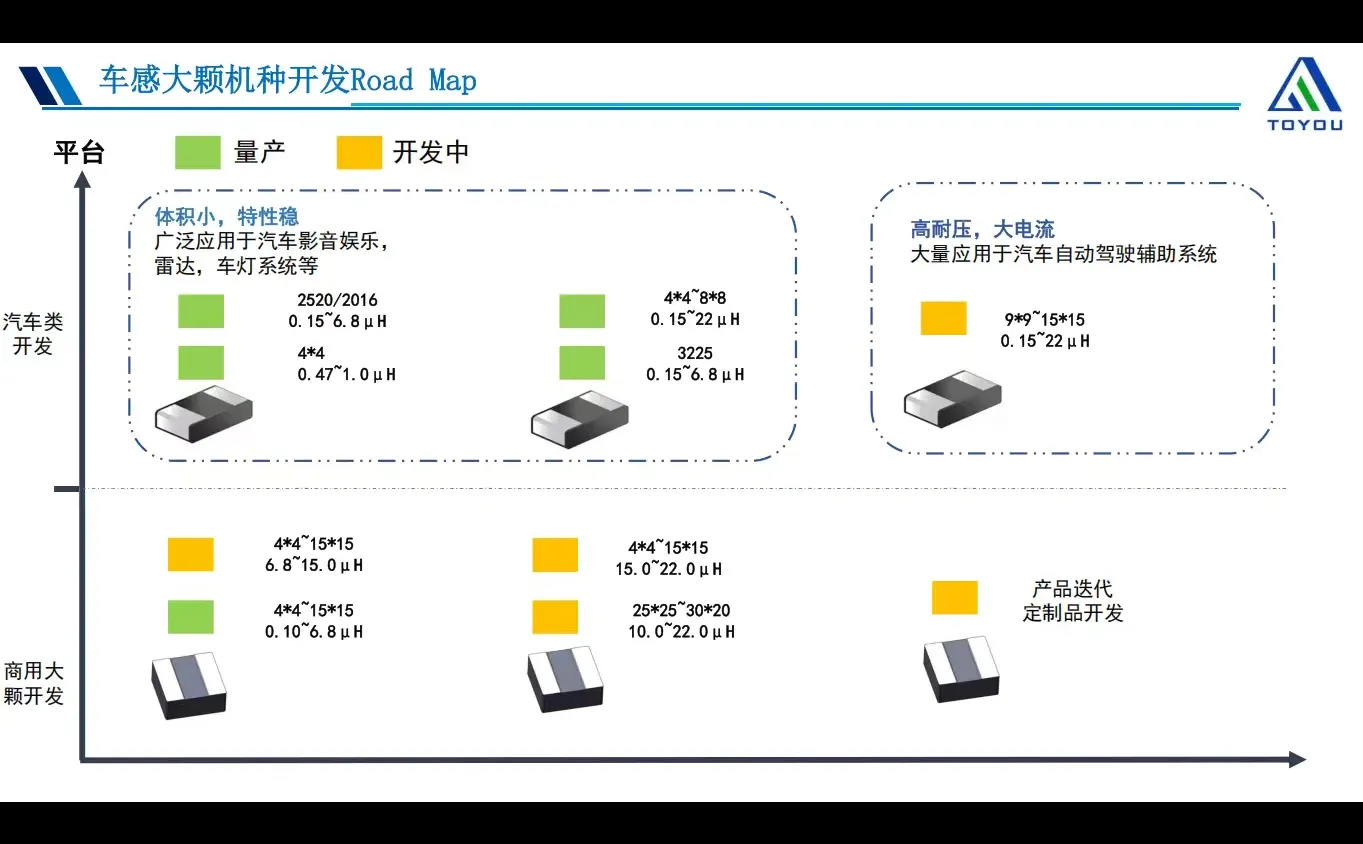 车感大颗机种开发Road Map

TOYOU

平台 量产 开发中

体积小，特性稳
广泛应用于汽车影音娱乐，雷达，车灯系统等

2520/2016
0.15~6.8μH

4*4
0.47~1.0μH

4*4~8*8
0.15~22μH

3225
0.15~6.8μH

高耐压，大电流
大量应用于汽车自动驾驶辅助系统

9*9~15*15
0.15~22μH

汽车类开发

4*4~15*15
6.8~15.0μH

4*4~15*15
0.10~6.8μH

4*4~15*15
15.0~22.0μH

25*25~30*20
10.0~22.0μH

产品迭代
定制品开发

商用大颗开发